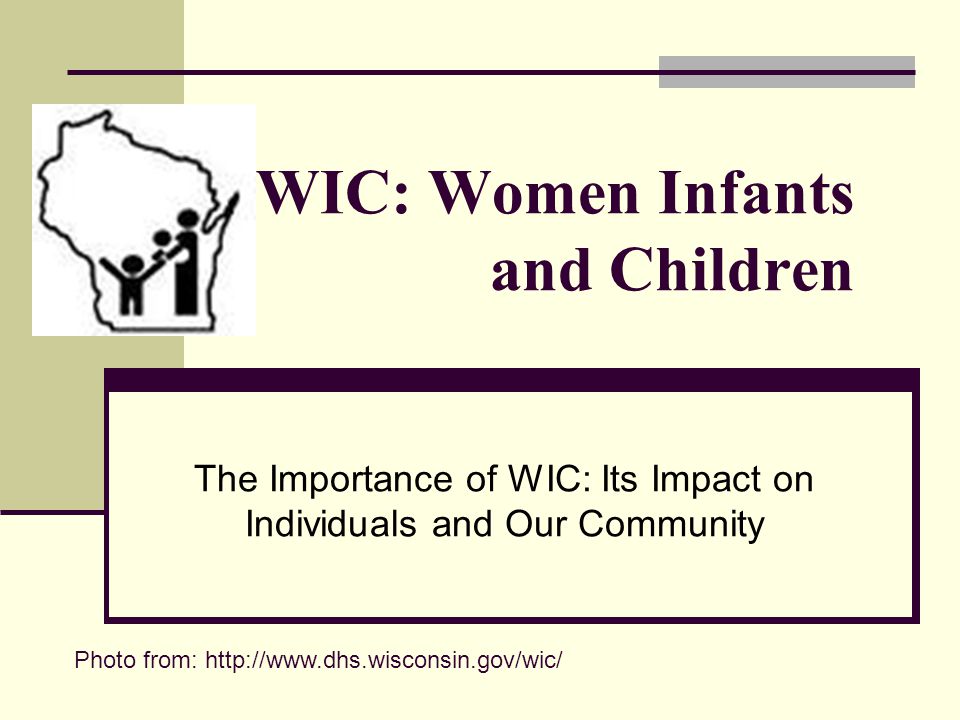 WIC: Women Infants and Children

The Importance of WIC: Its Impact on Individuals and Our Community

Photo from: http://www.dhs.wisconsin.gov/wic/